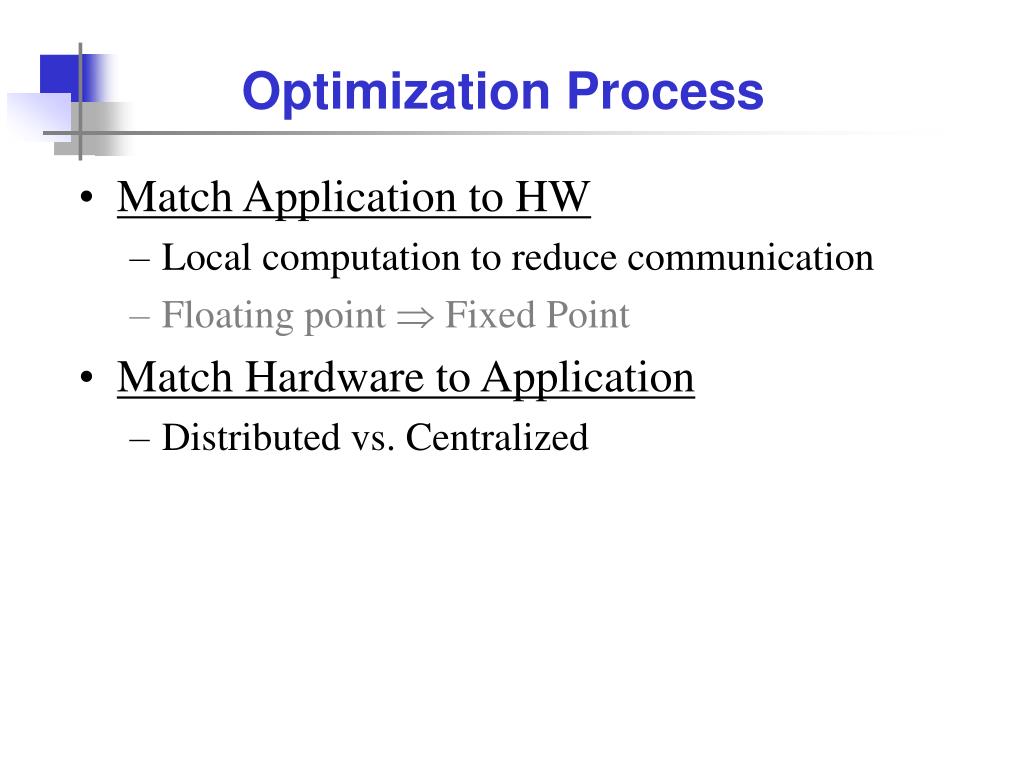 Optimization Process

• Match Application to HW
– Local computation to reduce communication
– Floating point $\Rightarrow$ Fixed Point
• Match Hardware to Application
– Distributed vs. Centralized